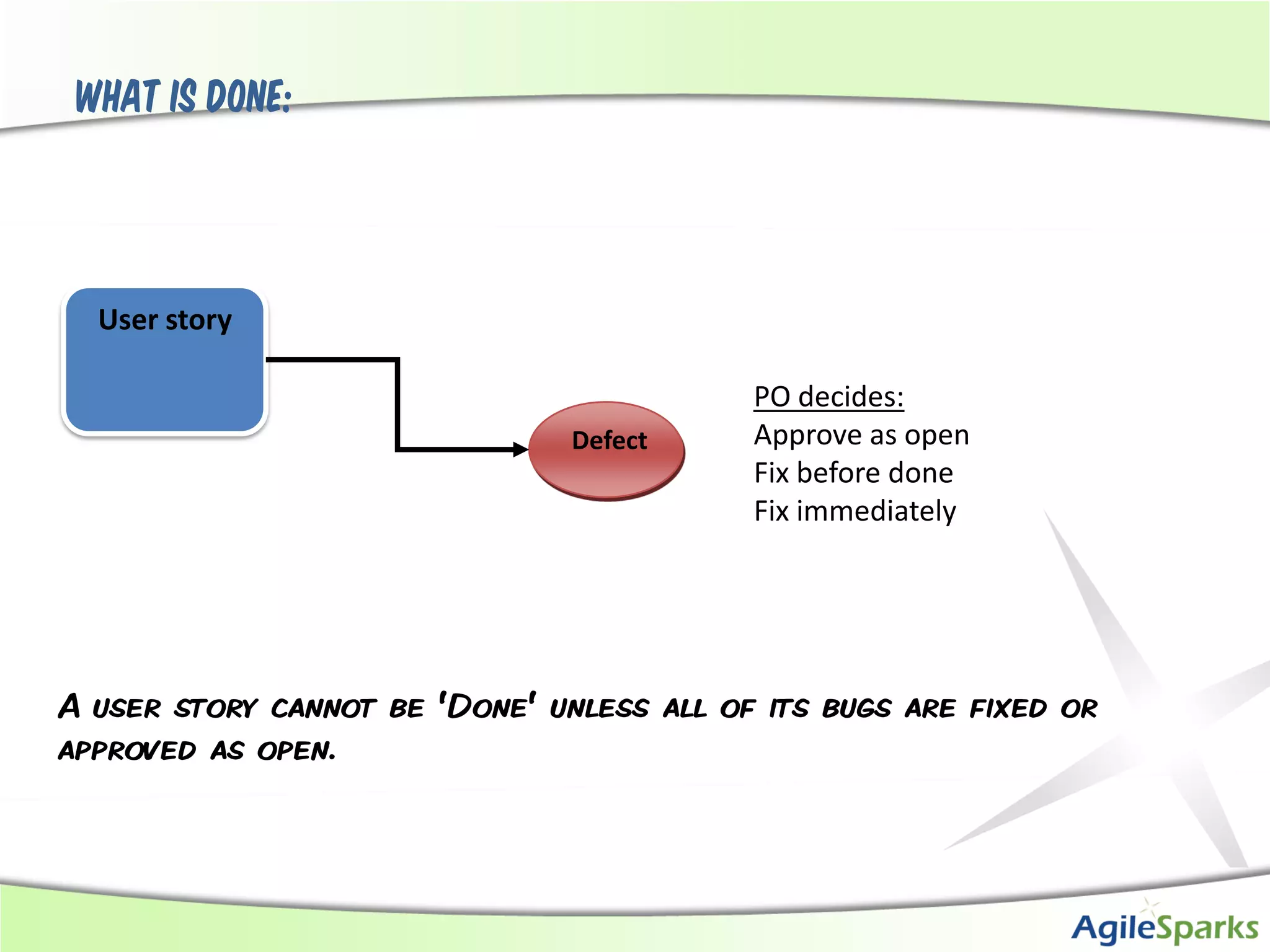 WHAT IS DONE:

User story

Defect

PO decides:
Approve as open
Fix before done
Fix immediately

A USER STORY CANNOT BE 'DONE' UNLESS ALL OF ITS BUGS ARE FIXED OR APPROVED AS OPEN.

AgileSparks